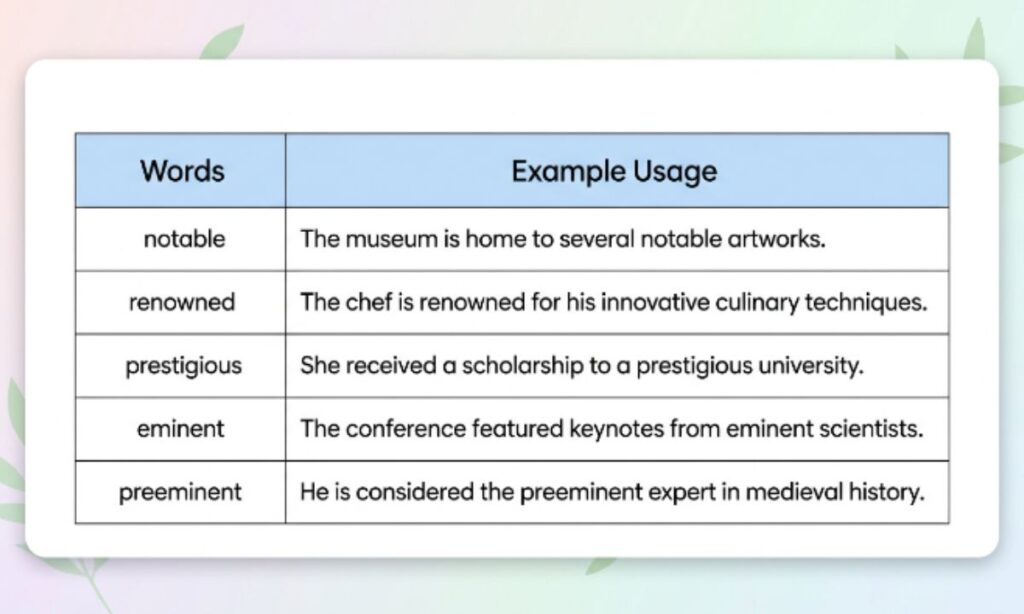 | Words | Example Usage |
|---|---|
| notable | The museum is home to several notable artworks. |
| renowned | The chef is renowned for his innovative culinary techniques. |
| prestigious | She received a scholarship to a prestigious university. |
| eminent | The conference featured keynotes from eminent scientists. |
| preeminent | He is considered the preeminent expert in medieval history. |